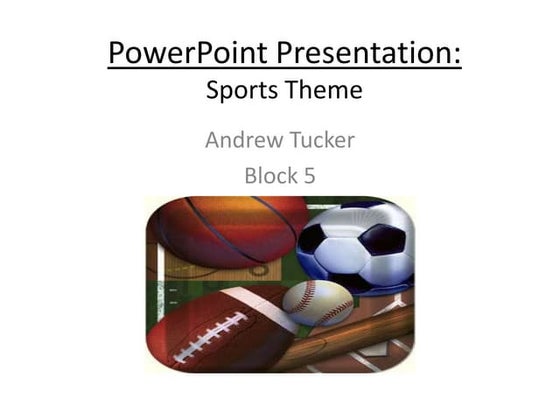 PowerPoint Presentation:
Sports Theme

Andrew Tucker
Block 5